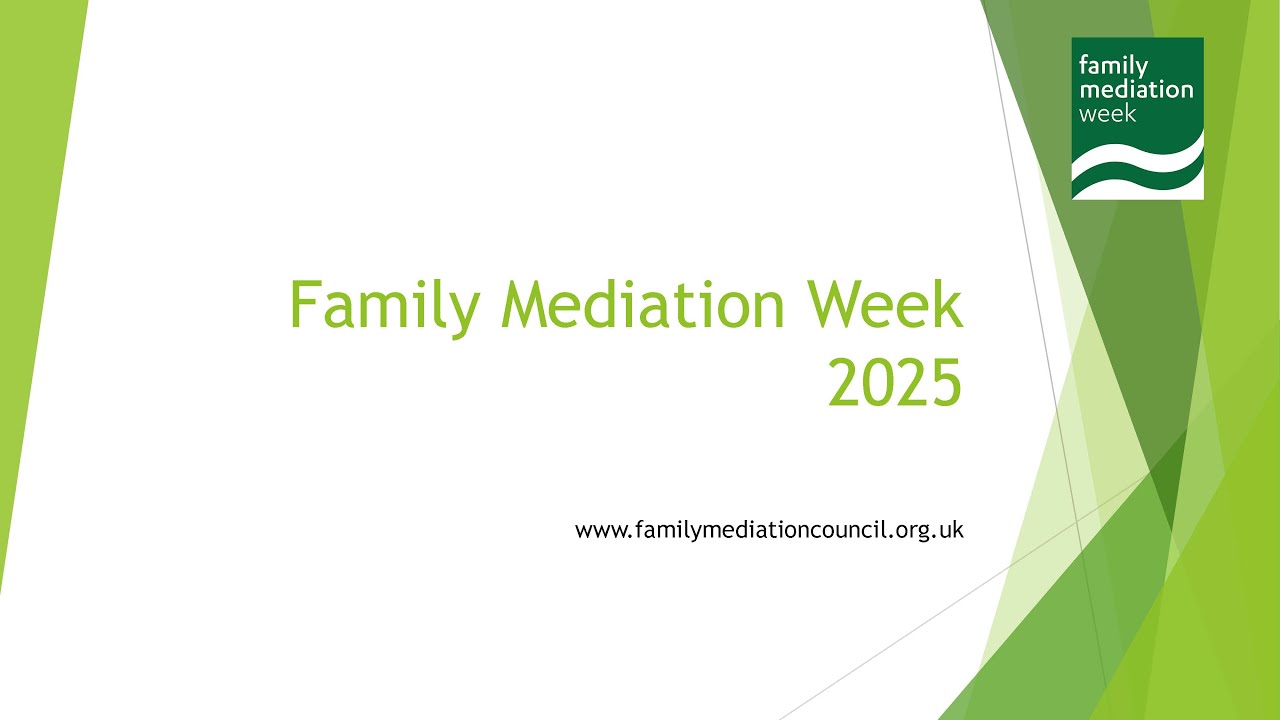 family
mediation
week

Family Mediation Week
2025

www.familymediationcouncil.org.uk